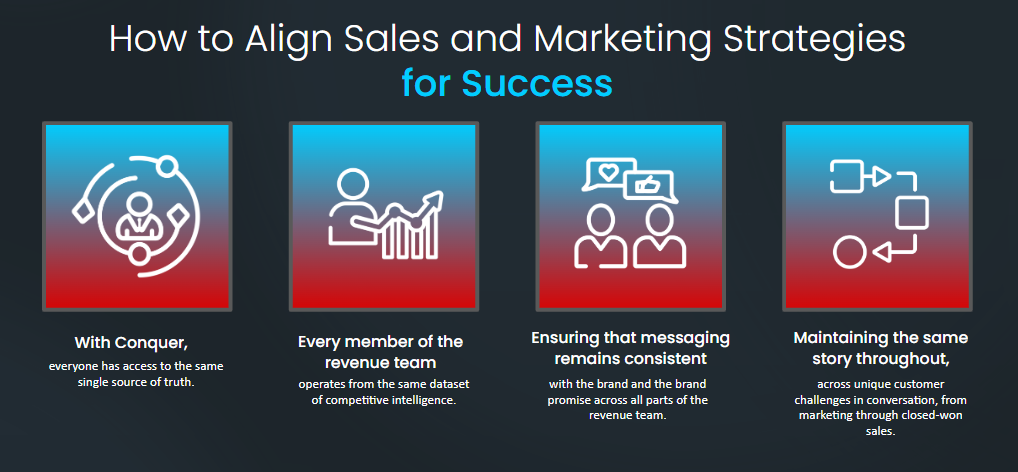 How to Align Sales and Marketing Strategies
for Success

With Conquer,
everyone has access to the same single source of truth.

Every member of the revenue team
operates from the same dataset of competitive intelligence.

Ensuring that messaging remains consistent
with the brand and the brand promise across all parts of the revenue team.

Maintaining the same story throughout,
across unique customer challenges in conversation, from marketing through closed-won sales.